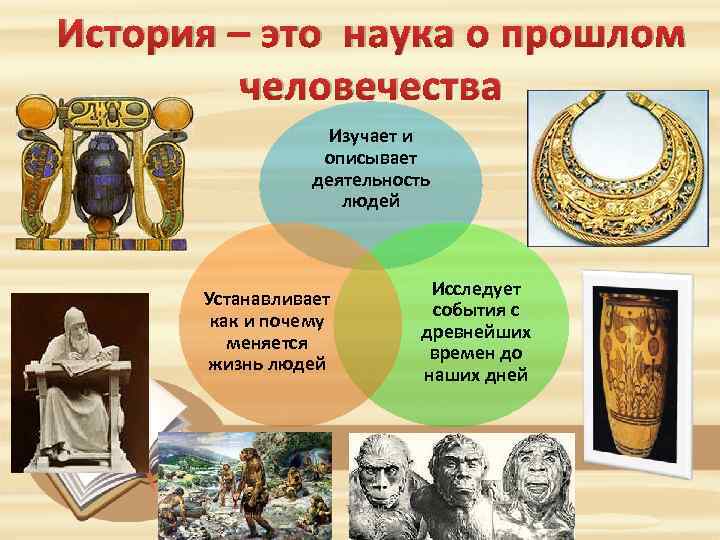 История – это наука о прошлом человечества

Изучает и описывает деятельность людей

Устанавливает как и почему меняется жизнь людей

Исследует события с древнейших времен до наших дней